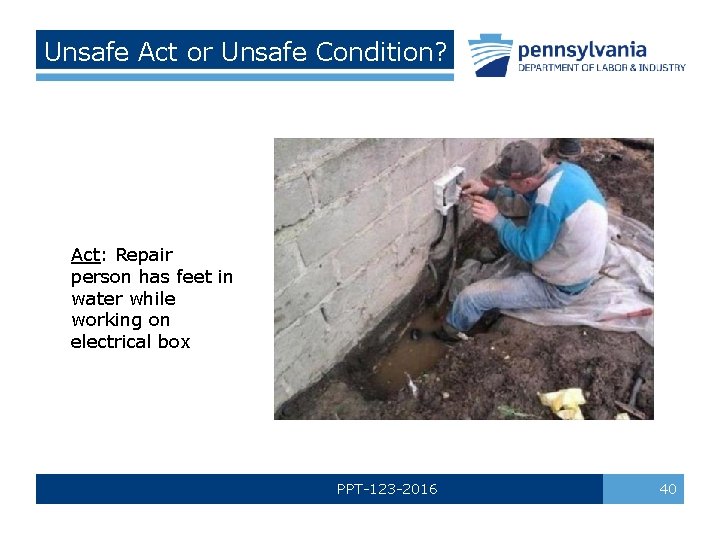 Unsafe Act or Unsafe Condition?

pennsylvania
DEPARTMENT OF LABOR & INDUSTRY

Act: Repair person has feet in water while working on electrical box

PPT-123-2016

40